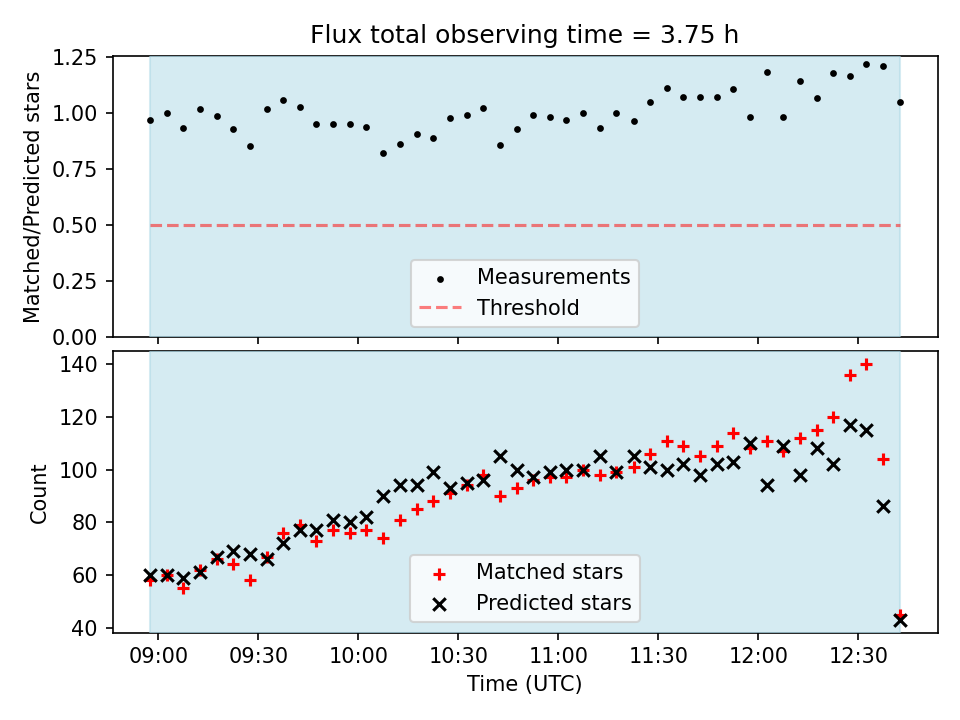 Flux total observing time = 3.75 h

Matched/Predicted stars

1.25
1.00
0.75
0.50
0.25
0.00

Measurements
Threshold

Count

140
120
100
80
60
40

Matched stars
Predicted stars

09:00
09:30
10:00
10:30
11:00
11:30
12:00
12:30

Time (UTC)